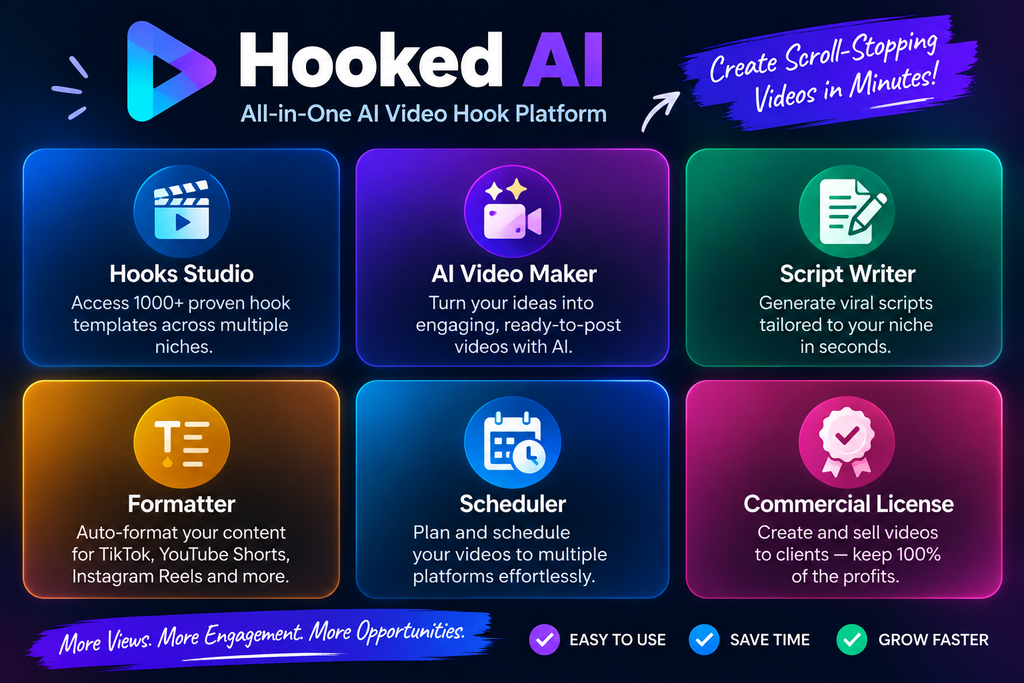 Hooked AI
All-in-One AI Video Hook Platform

Create Scroll-Stopping Videos in Minutes!

Hooks Studio
Access 1000+ proven hook templates across multiple niches.

AI Video Maker
Turn your ideas into engaging, ready-to-post videos with AI.

Script Writer
Generate viral scripts tailored to your niche in seconds.

Formatter
Auto-format your content for TikTok, YouTube Shorts, Instagram Reels and more.

Scheduler
Plan and schedule your videos to multiple platforms effortlessly.

Commercial License
Create and sell videos to clients — keep 100% of the profits.

More Views. More Engagement. More Opportunities.

EASY TO USE
SAVE TIME
GROW FASTER